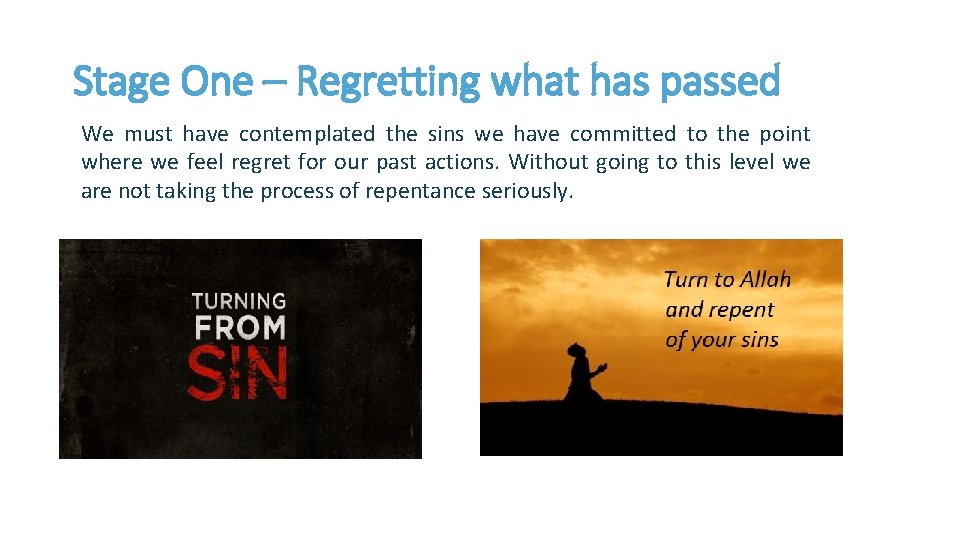 Stage One – Regretting what has passed

We must have contemplated the sins we have committed to the point where we feel regret for our past actions. Without going to this level we are not taking the process of repentance seriously.

TURNING
FROM
SIN

Turn to Allah
and repent
of your sins